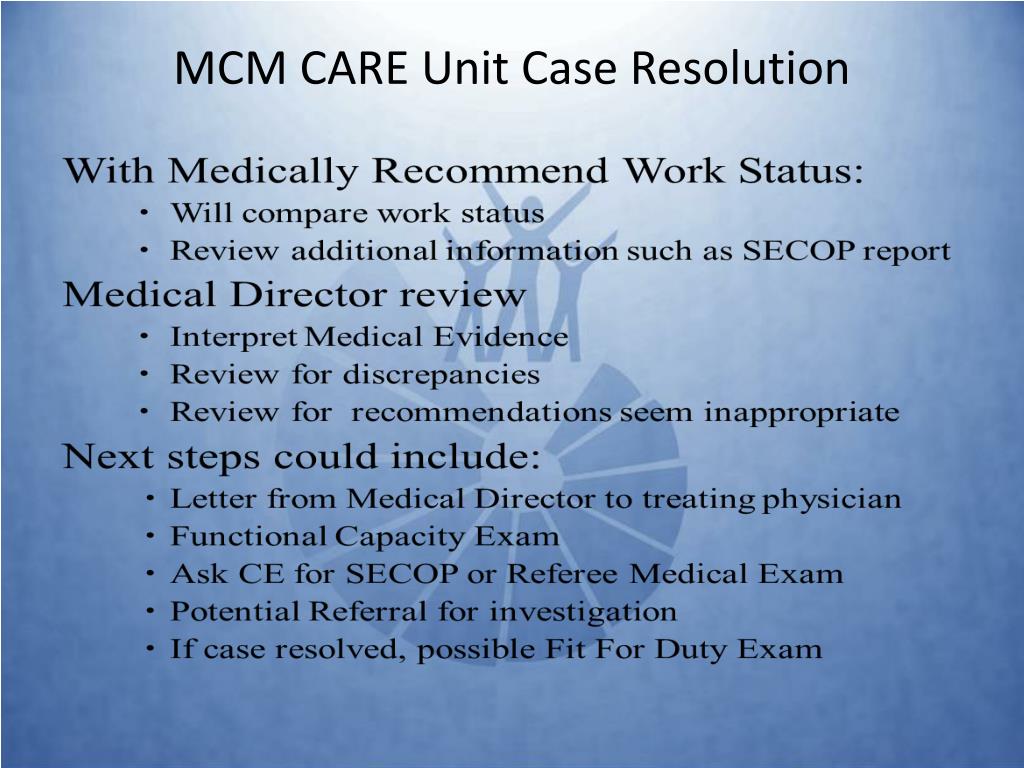 MCM CARE Unit Case Resolution

With Medically Recommend Work Status:
• Will compare work status
• Review additional information such as SECOP report

Medical Director review
• Interpret Medical Evidence
• Review for discrepancies
• Review for recommendations seem inappropriate

Next steps could include:
• Letter from Medical Director to treating physician
• Functional Capacity Exam
• Ask CE for SECOP or Referee Medical Exam
• Potential Referral for investigation
• If case resolved, possible Fit For Duty Exam